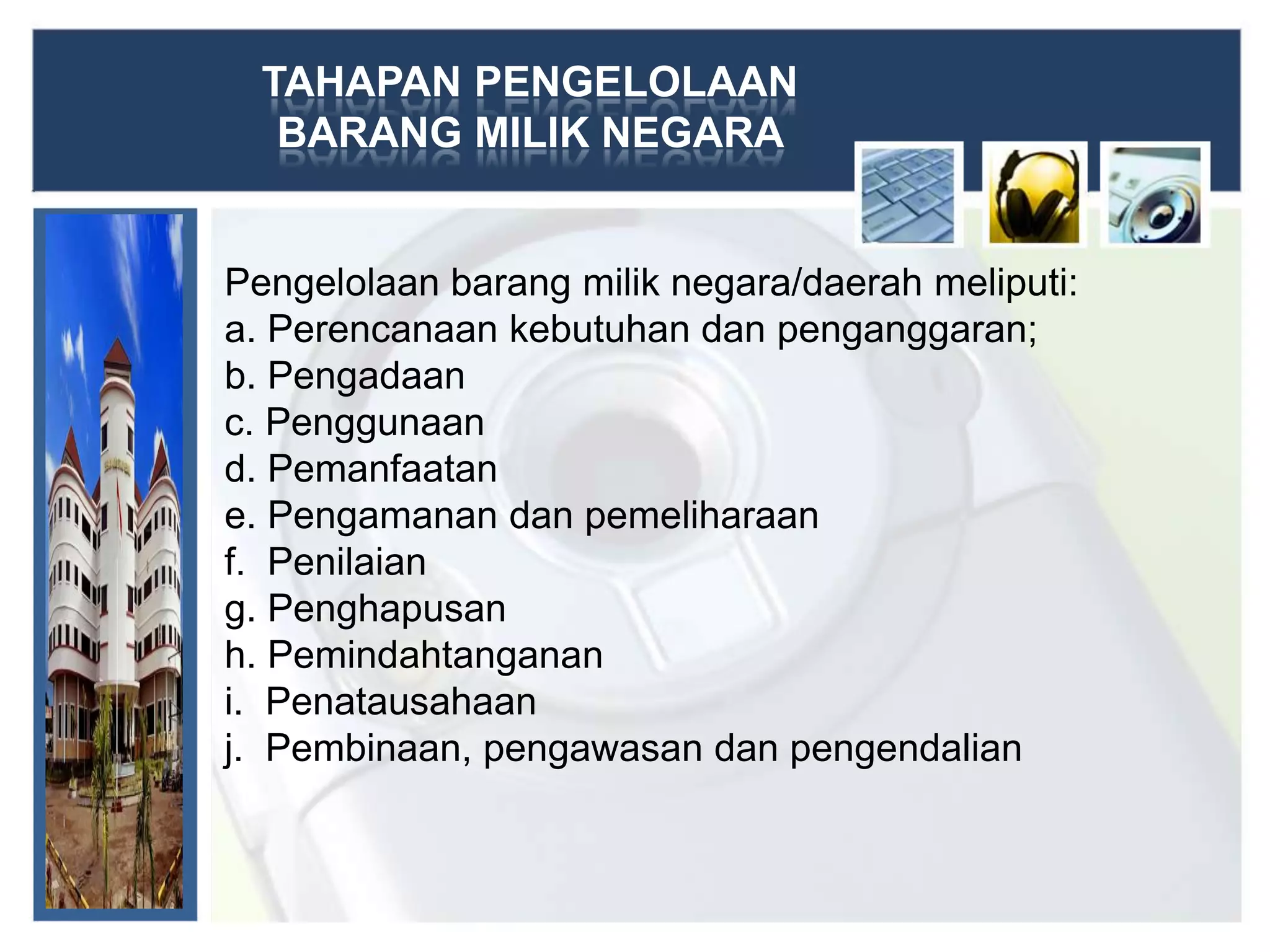 TAHAPAN PENGELOLAAN
BARANG MILIK NEGARA

Pengelolaan barang milik negara/daerah meliputi:
a. Perencanaan kebutuhan dan penganggaran;
b. Pengadaan
c. Penggunaan
d. Pemanfaatan
e. Pengamanan dan pemeliharaan
f. Penilaian
g. Penghapusan
h. Pemindahtanganan
i. Penatausahaan
j. Pembinaan, pengawasan dan pengendalian